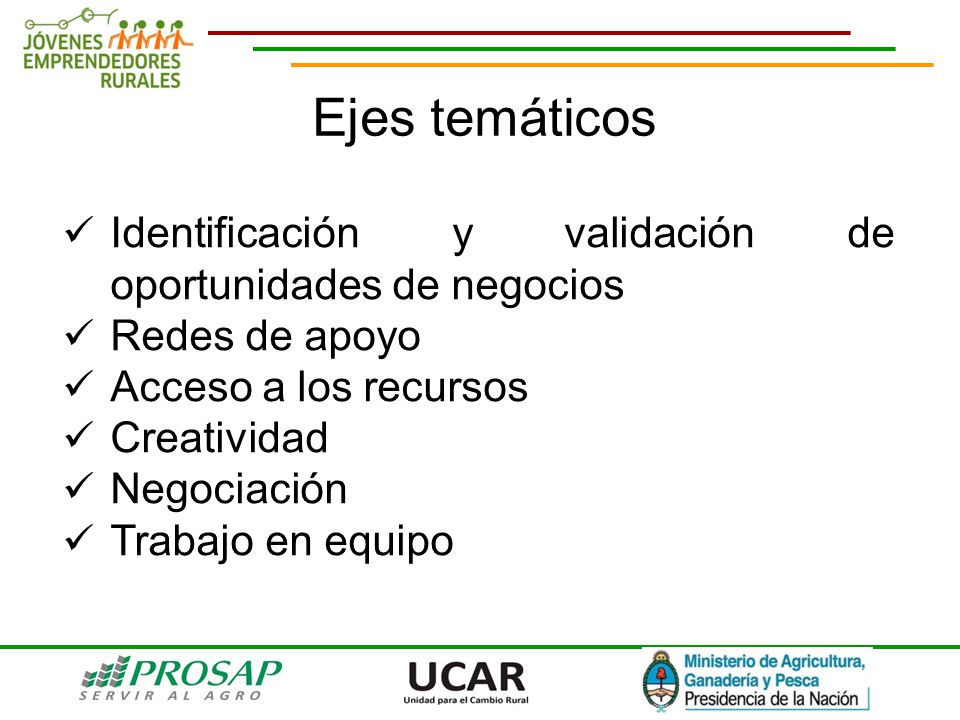 JÓVENES EMPRENDEDORES RURALES

Ejes temáticos

✓ Identificación y validación de oportunidades de negocios
✓ Redes de apoyo
✓ Acceso a los recursos
✓ Creatividad
✓ Negociación
✓ Trabajo en equipo

PROSAP
SERVIR AL AGRO

UCAR
Unidad para el Cambio Rural

Ministerio de Agricultura, Ganadería y Pesca
Presidencia de la Nación